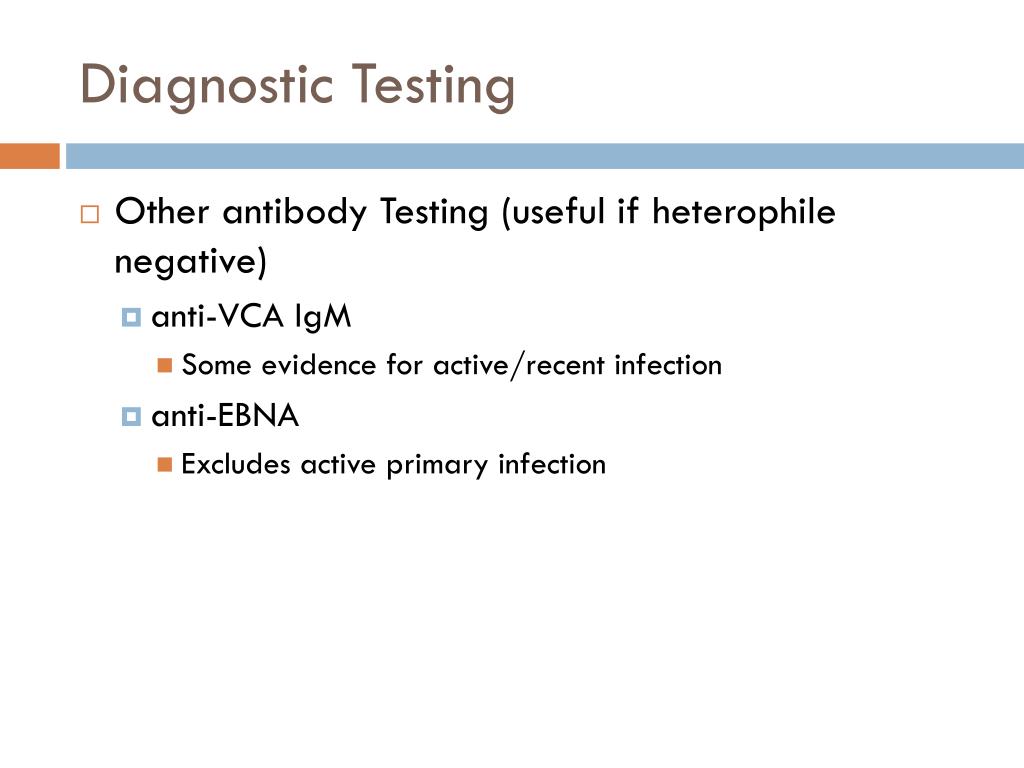 Diagnostic Testing

Other antibody Testing (useful if heterophile negative)

anti-VCA IgM

Some evidence for active/recent infection

anti-EBNA

Excludes active primary infection